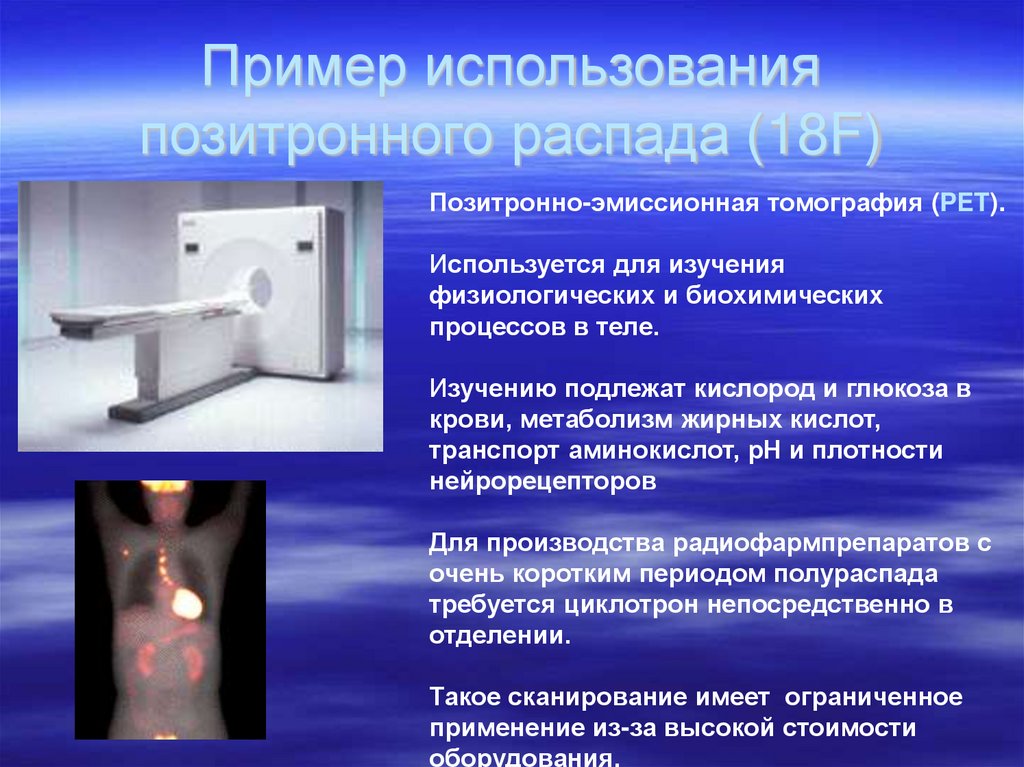 Пример использования позитронного распада (18F)

Позитронно-эмиссионная томография (PET).

Используется для изучения физиологических и биохимических процессов в теле.

Изучению подлежат кислород и глюкоза в крови, метаболизм жирных кислот, транспорт аминокислот, pH и плотности нейрорецепторов

Для производства радиофармпрепаратов с очень коротким периодом полураспада требуется циклотрон непосредственно в отделении.

Такое сканирование имеет ограниченное применение из-за высокой стоимости оборудования.